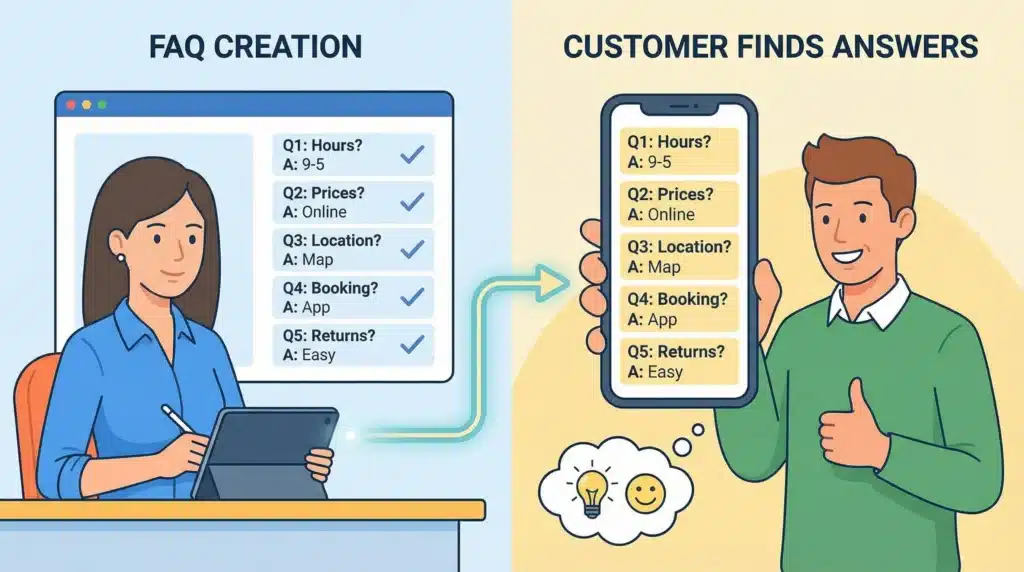 FAQ CREATION

Q1: Hours?
A: 9-5

Q2: Prices?
A: Online

Q3: Location?
A: Map

Q4: Booking?
A: App

Q5: Returns?
A: Easy

CUSTOMER FINDS ANSWERS

Q1: Hours?
A: 9-5

Q2: Prices?
A: Online

Q3: Location?
A: Map

Q4: Booking?
A: App

Q5: Returns?
A: Easy